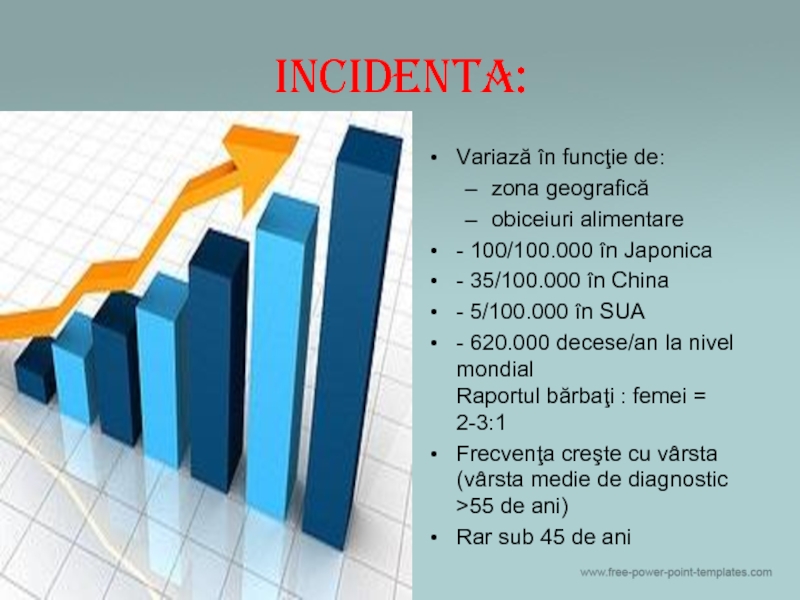 INCIDENTA:

• Variază în funcţie de:
– zona geografică
– obiceiuri alimentare
• - 100/100.000 în Japonica
• - 35/100.000 în China
• - 5/100.000 în SUA
• - 620.000 decese/an la nivel mondial
Raportul bărbaţi : femei = 2-3:1
• Frecvenţa creşte cu vârsta (vârsta medie de diagnostic >55 de ani)
• Rar sub 45 de ani

www.free-power-point-templates.com